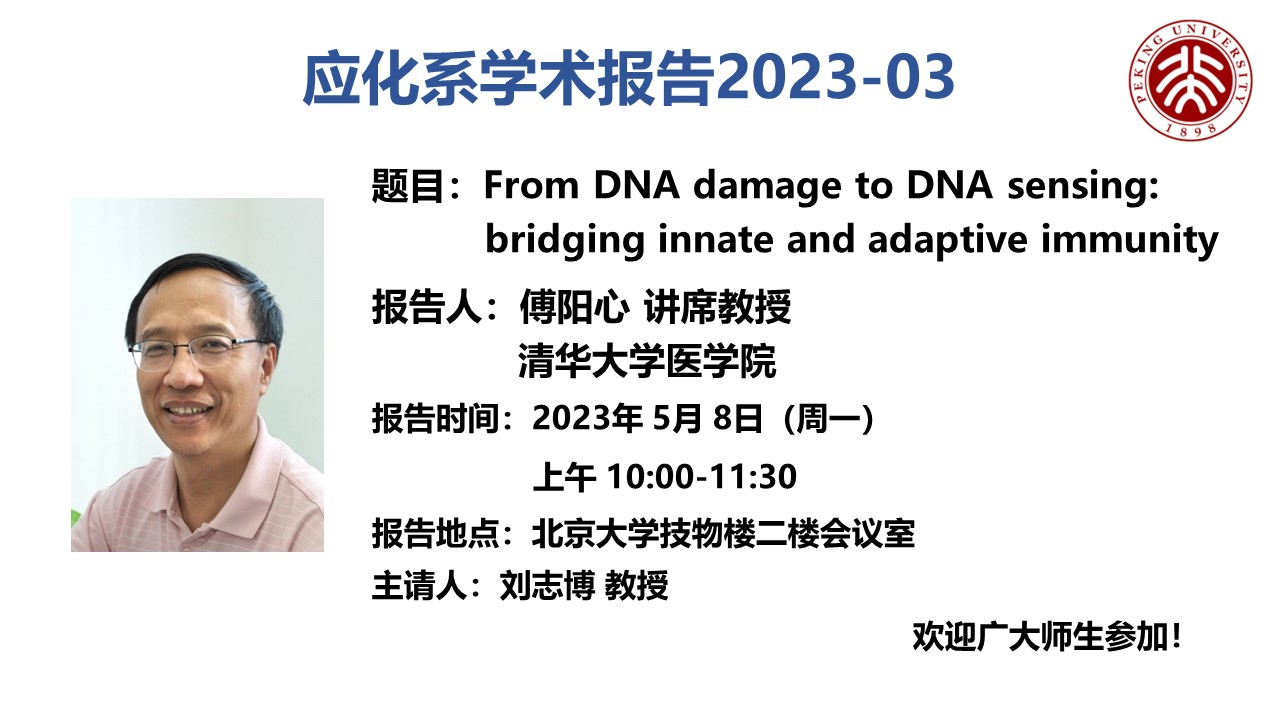 应化系学术报告2023-03

PEKING UNIVERSITY
1898

题目：From DNA damage to DNA sensing: bridging innate and adaptive immunity

报告人：傅阳心 讲席教授
清华大学医学院

报告时间：2023年 5月 8日（周一）
上午 10:00-11:30

报告地点：北京大学技物楼二楼会议室

主请人：刘志博 教授

欢迎广大师生参加！